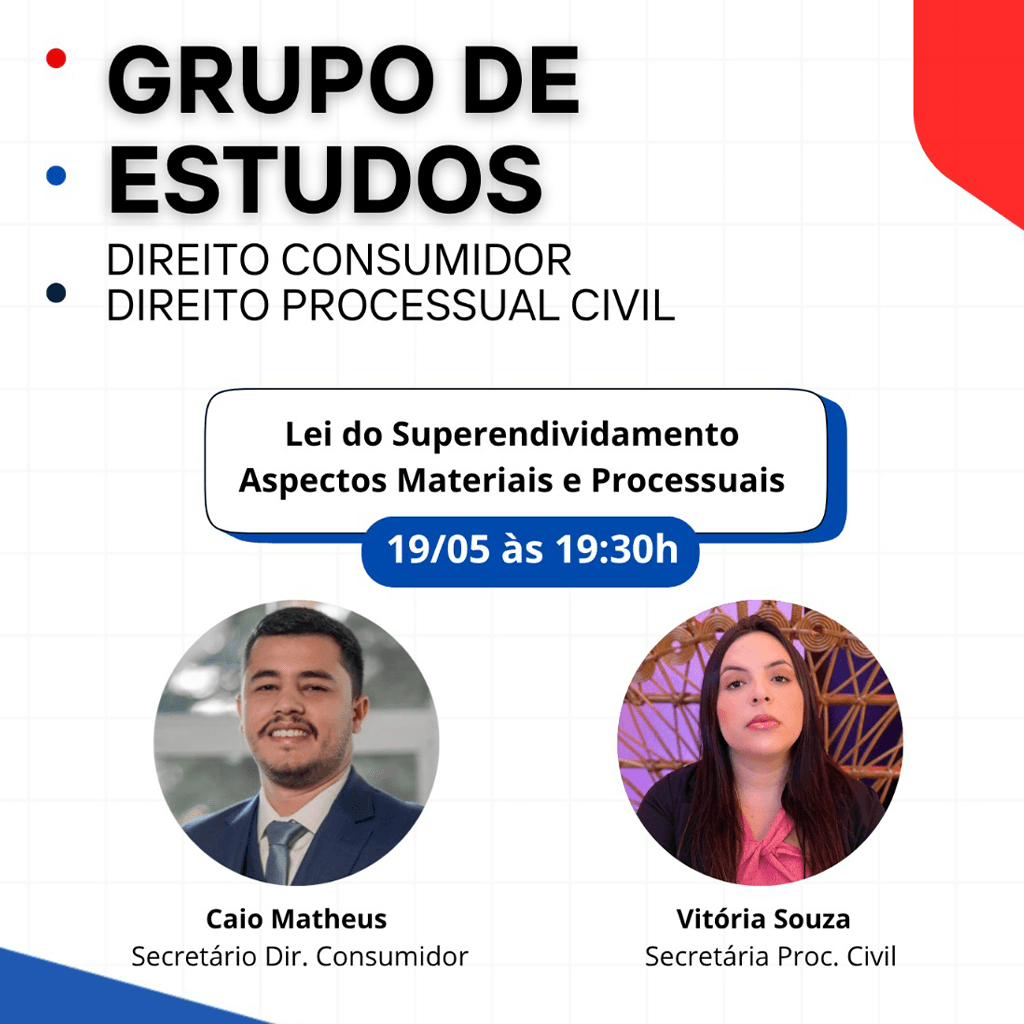 GRUPO DE ESTUDOS
DIREITO CONSUMIDOR
DIREITO PROCESSUAL CIVIL

Lei do Superendividamento
Aspectos Materiais e Processuais

19/05 às 19:30h

Caio Matheus
Secretário Dir. Consumidor

Vitória Souza
Secretária Proc. Civil